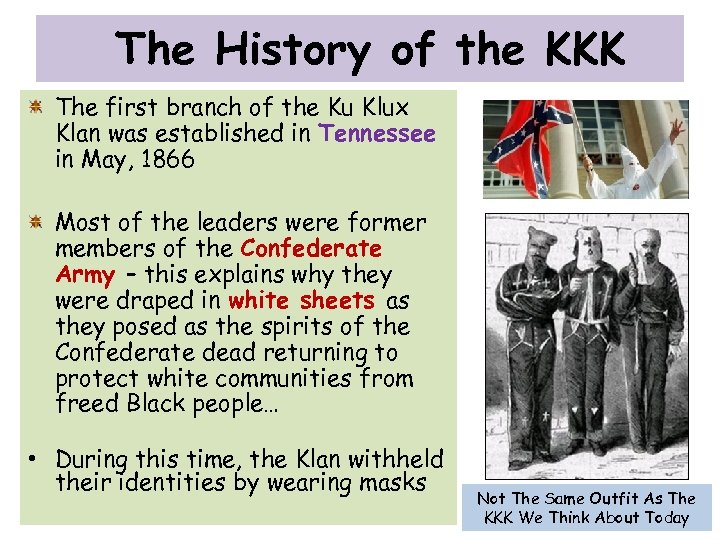 The History of the KKK

The first branch of the Ku Klux Klan was established in Tennessee in May, 1866

Most of the leaders were former members of the Confederate Army – this explains why they were draped in white sheets as they posed as the spirits of the Confederate dead returning to protect white communities from freed Black people…

• During this time, the Klan withheld their identities by wearing masks

Not The Same Outfit As The KKK We Think About Today